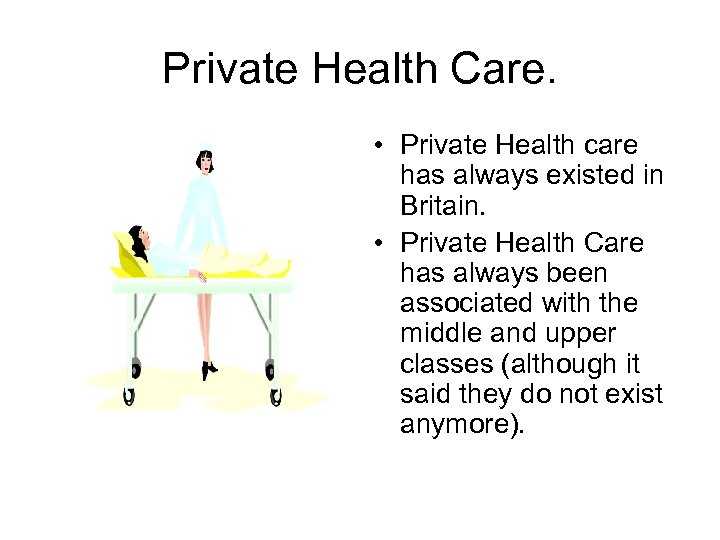 Private Health Care.

• Private Health care has always existed in Britain.
• Private Health Care has always been associated with the middle and upper classes (although it said they do not exist anymore).